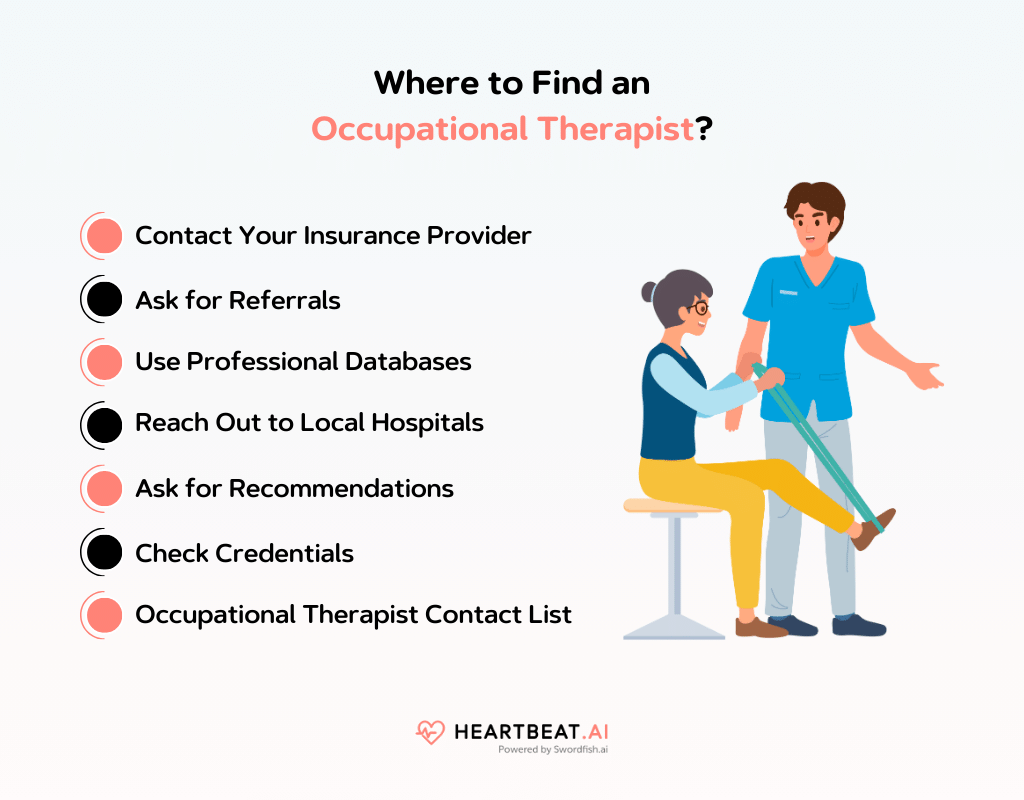 Where to Find an Occupational Therapist?

Contact Your Insurance Provider

Ask for Referrals

Use Professional Databases

Reach Out to Local Hospitals

Ask for Recommendations

Check Credentials

Occupational Therapist Contact List

HEARTBEAT.AI
Powered by Swordfish.ai